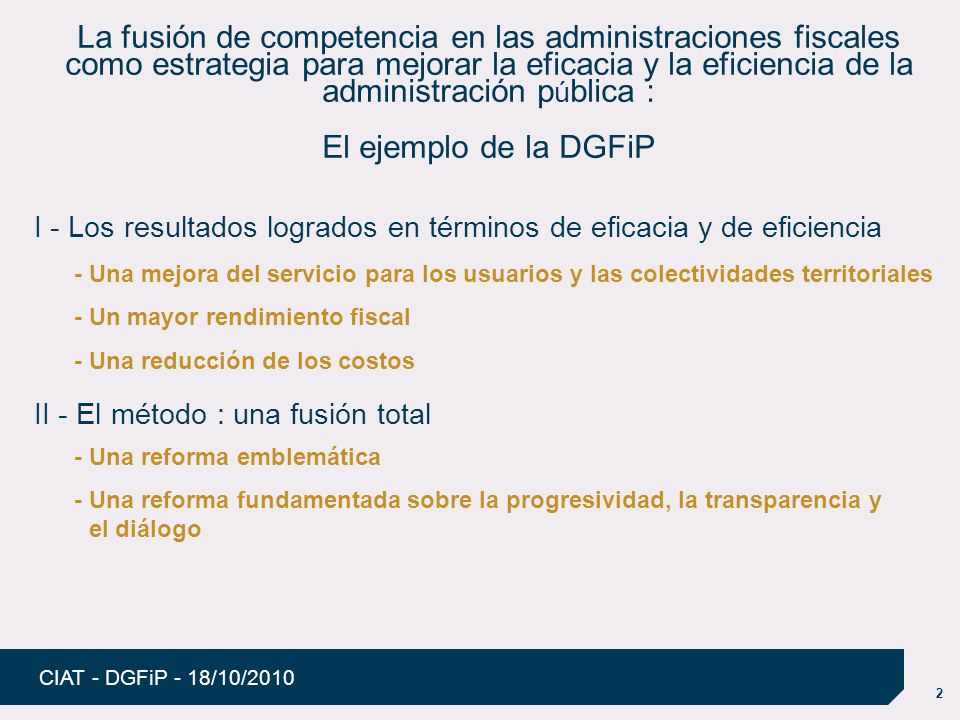 La fusión de competencia en las administraciones fiscales como estrategia para mejorar la eficacia y la eficiencia de la administración pública :

El ejemplo de la DGFiP

I - Los resultados logrados en términos de eficacia y de eficiencia

- Una mejora del servicio para los usuarios y las colectividades territoriales

- Un mayor rendimiento fiscal

- Una reducción de los costos

II - El método : una fusión total

- Una reforma emblemática

- Una reforma fundamentada sobre la progresividad, la transparencia y el diálogo

CIAT - DGFiP - 18/10/2010

2